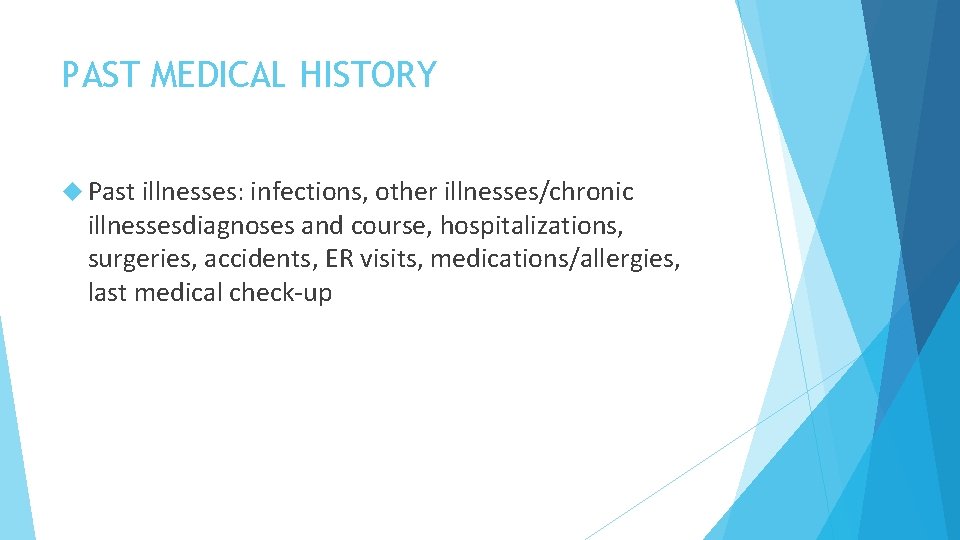 PAST MEDICAL HISTORY

Past illnesses: infections, other illnesses/chronic illnessesdiagnoses and course, hospitalizations, surgeries, accidents, ER visits, medications/allergies, last medical check-up